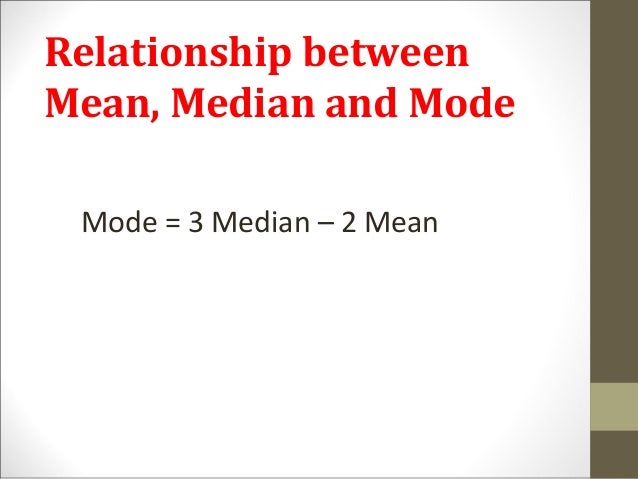 Relationship between Mean, Median and Mode

Mode = 3 Median – 2 Mean